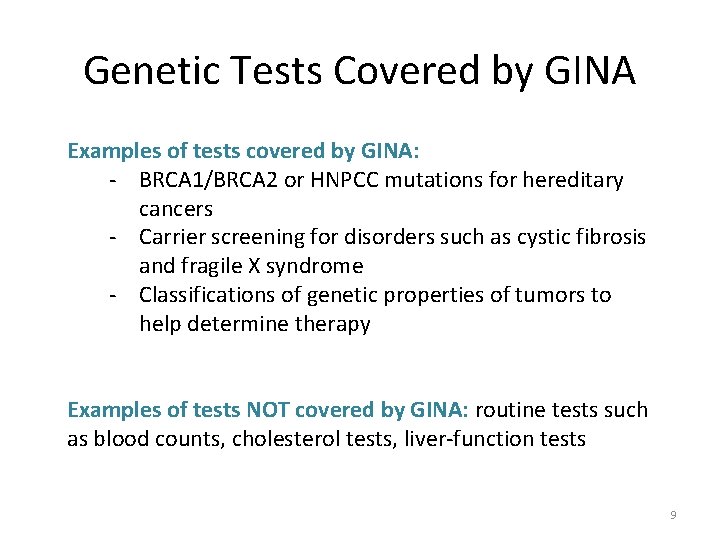 Genetic Tests Covered by GINA

Examples of tests covered by GINA:
- BRCA1/BRCA2 or HNPCC mutations for hereditary cancers
- Carrier screening for disorders such as cystic fibrosis and fragile X syndrome
- Classifications of genetic properties of tumors to help determine therapy

Examples of tests NOT covered by GINA: routine tests such as blood counts, cholesterol tests, liver-function tests

9